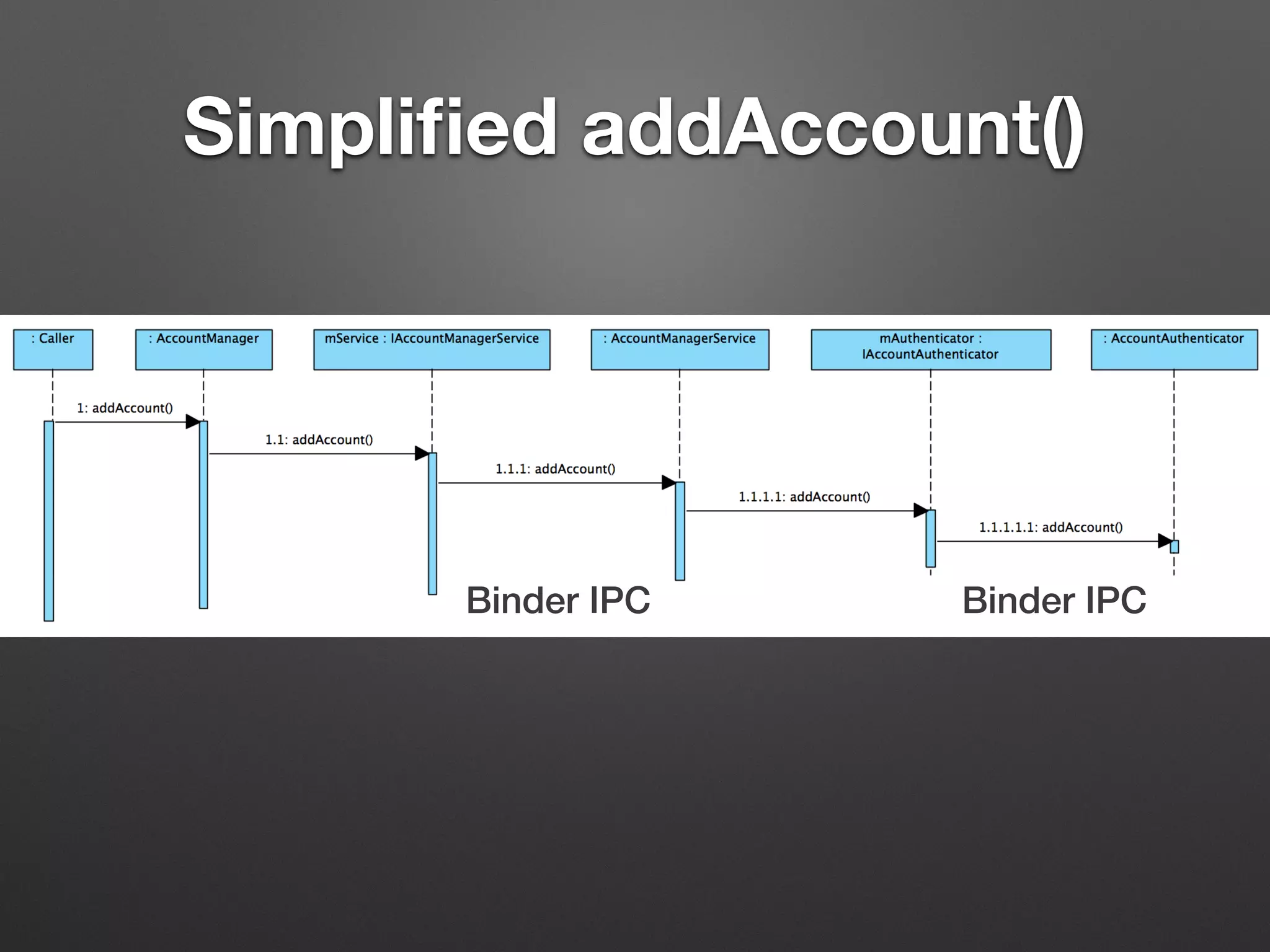 Simplified addAccount()

: Caller

: AccountManager

mService : IAccountManagerService

: AccountManagerService

mAuthenticator : IAccountAuthenticator

: AccountAuthenticator

1: addAccount()

1.1: addAccount()

1.1.1: addAccount()

1.1.1.1: addAccount()

1.1.1.1.1: addAccount()

Binder IPC

Binder IPC